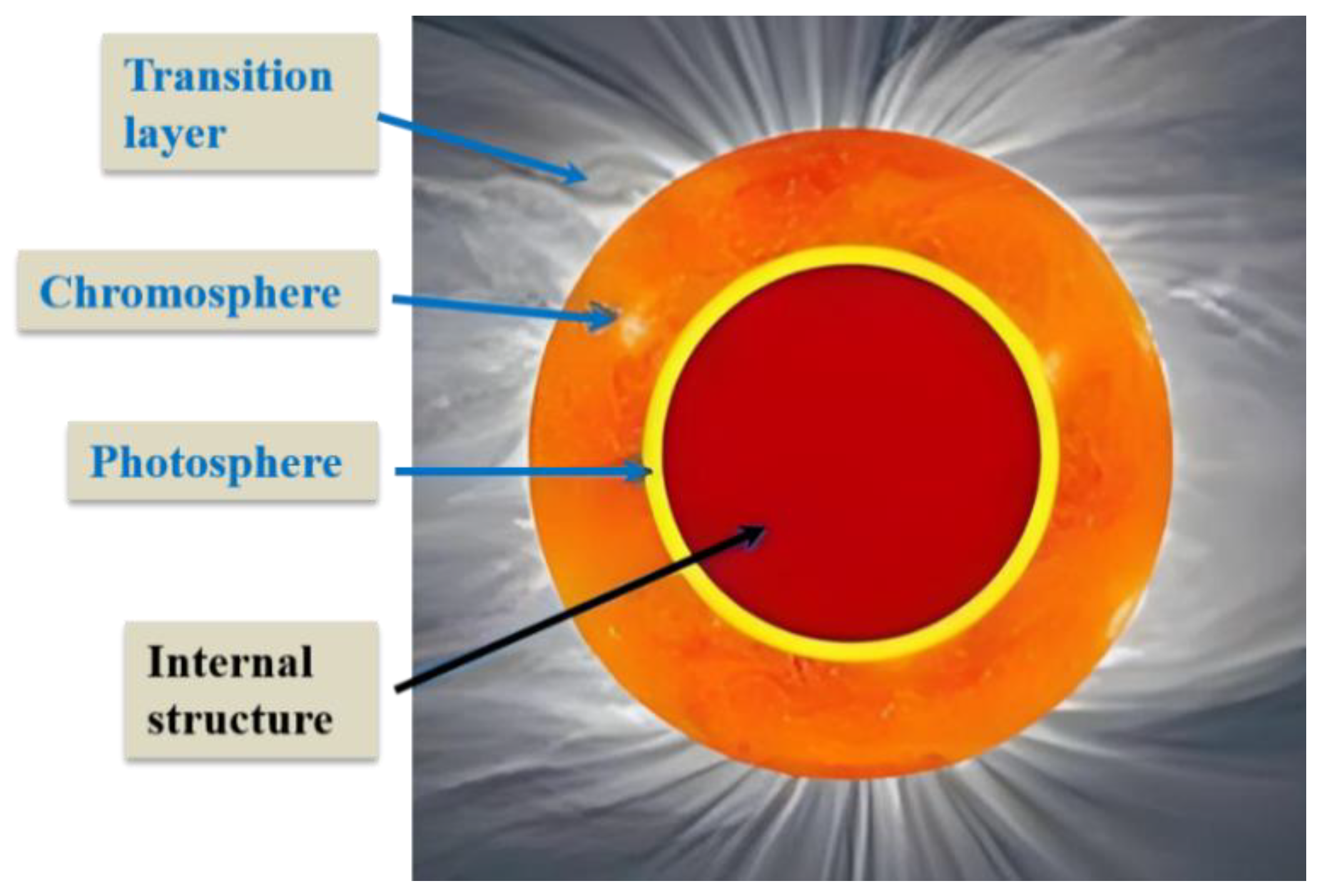 Transition layer

Chromosphere

Photosphere

Internal structure